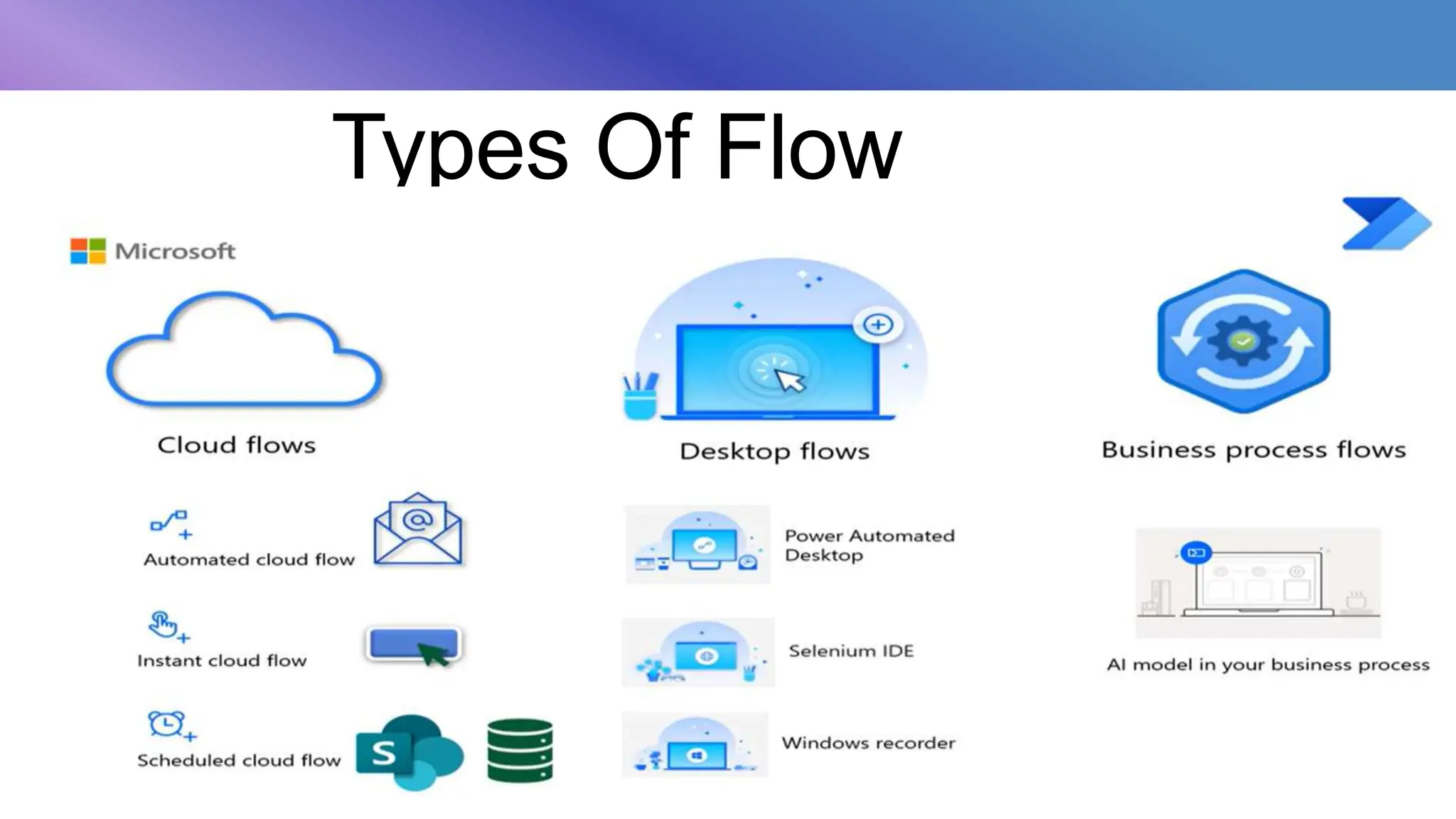 Types Of Flow

Microsoft

Cloud flows

Automated cloud flow

Instant cloud flow

Scheduled cloud flow

S

Desktop flows

Power Automated Desktop

Selenium IDE

Windows recorder

Business process flows

AI model in your business process